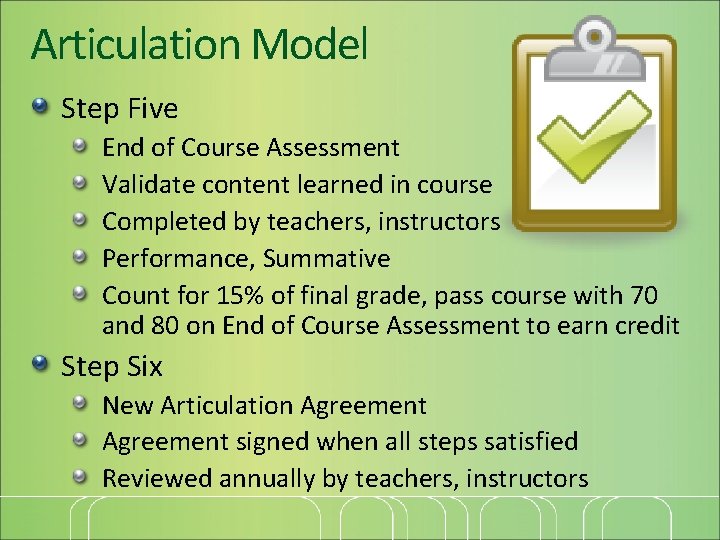 Articulation Model

Step Five

End of Course Assessment

Validate content learned in course

Completed by teachers, instructors

Performance, Summative

Count for 15% of final grade, pass course with 70 and 80 on End of Course Assessment to earn credit

Step Six

New Articulation Agreement

Agreement signed when all steps satisfied

Reviewed annually by teachers, instructors